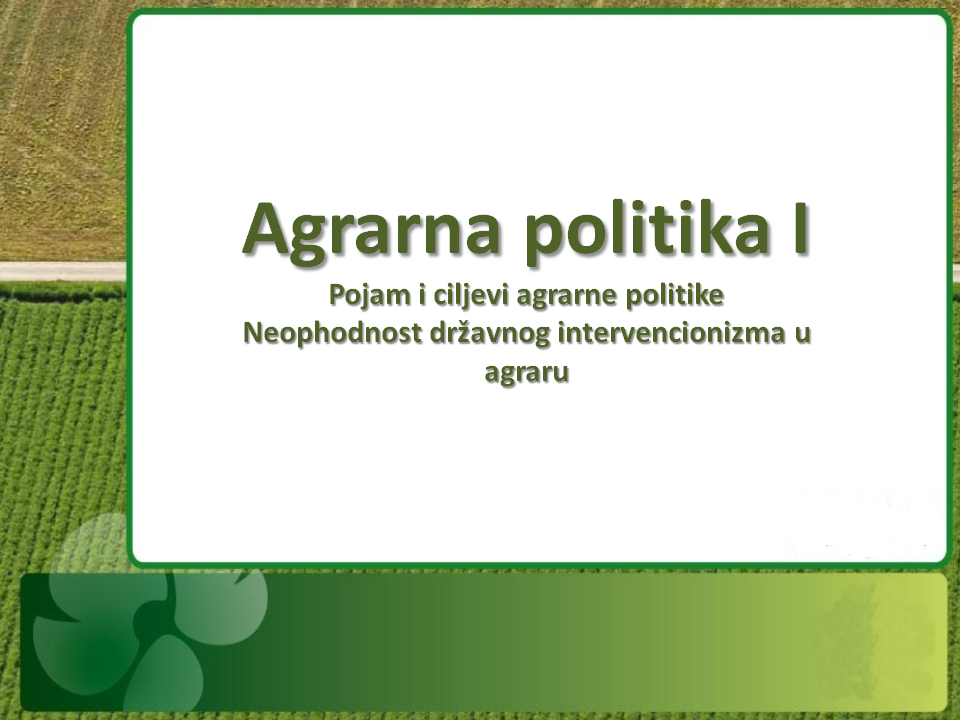 Agrarna politika I

Pojam i ciljevi agrarne politike
Neophodnost državnog intervencionizma u agraru